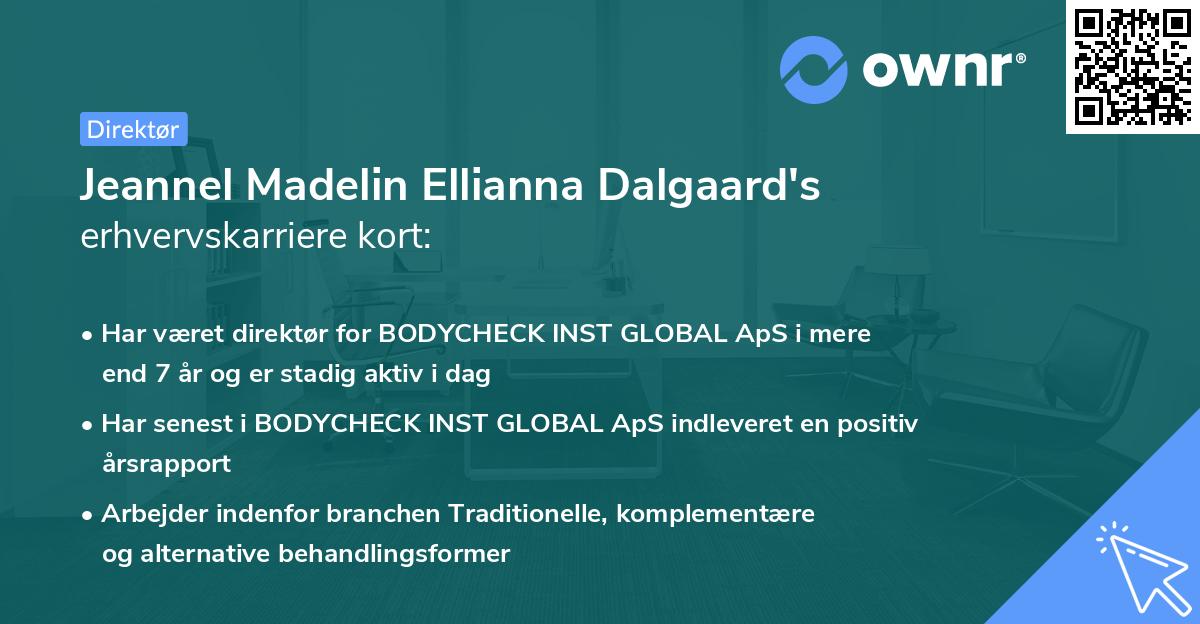 ownr®

Direktør

Jeannel Madelin Ellianna Dalgaard's erhvervskarriere kort:

• Har været direktør for BODYCHECK INST GLOBAL ApS i mere end 7 år og er stadig aktiv i dag

• Har senest i BODYCHECK INST GLOBAL ApS indleveret en positiv årsrapport

• Arbejder indenfor branchen Traditionelle, komplementære og alternative behandlingsformer